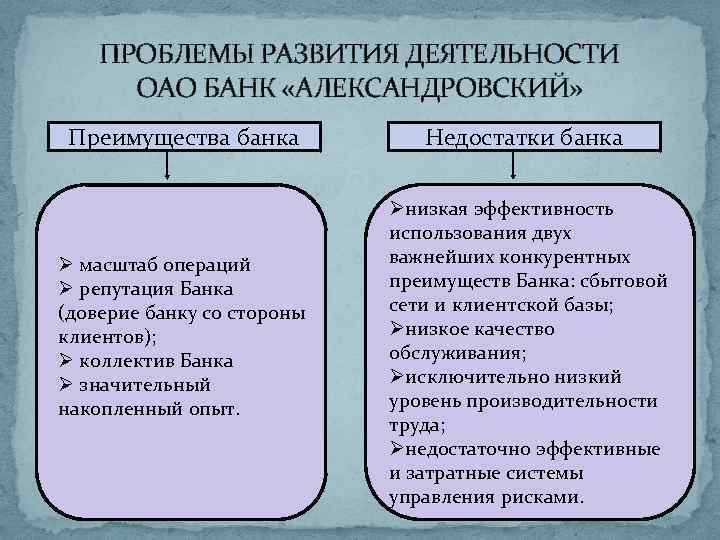 ПРОБЛЕМЫ РАЗВИТИЯ ДЕЯТЕЛЬНОСТИ ОАО БАНК «АЛЕКСАНДРОВСКИЙ»

Преимущества банка

➢ масштаб операций
➢ репутация Банка (доверие банку со стороны клиентов);
➢ коллектив Банка
➢ значительный накопленный опыт.

Недостатки банка

➢низкая эффективность использования двух важнейших конкурентных преимуществ Банка: сбытовой сети и клиентской базы;
➢низкое качество обслуживания;
➢исключительно низкий уровень производительности труда;
➢недостаточно эффективные и затратные системы управления рисками.